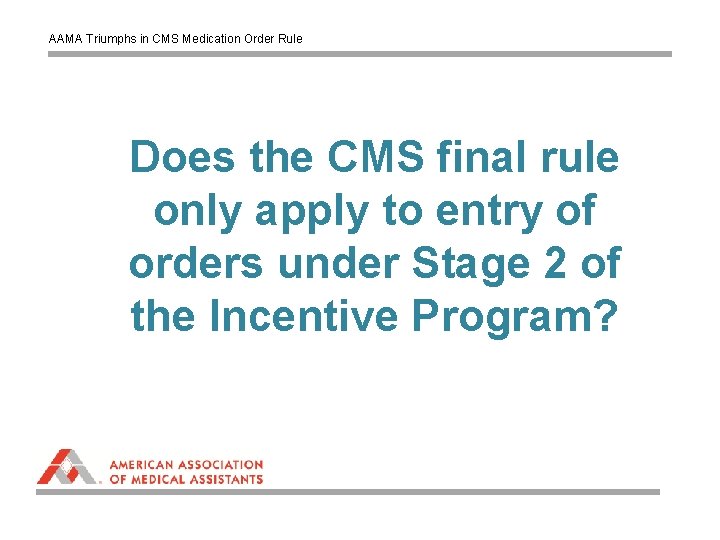 AAMA Triumphs in CMS Medication Order Rule

Does the CMS final rule only apply to entry of orders under Stage 2 of the Incentive Program?

AMERICAN ASSOCIATION OF MEDICAL ASSISTANTS